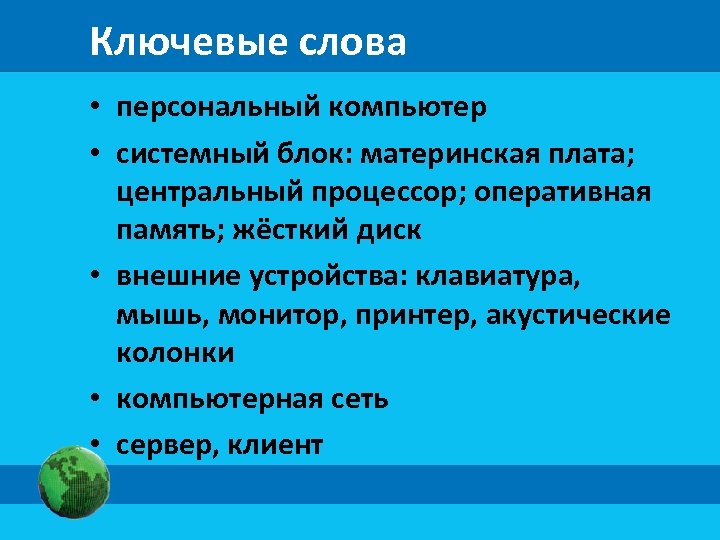 Ключевые слова

• персональный компьютер
• системный блок: материнская плата; центральный процессор; оперативная память; жёсткий диск
• внешние устройства: клавиатура, мышь, монитор, принтер, акустические колонки
• компьютерная сеть
• сервер, клиент